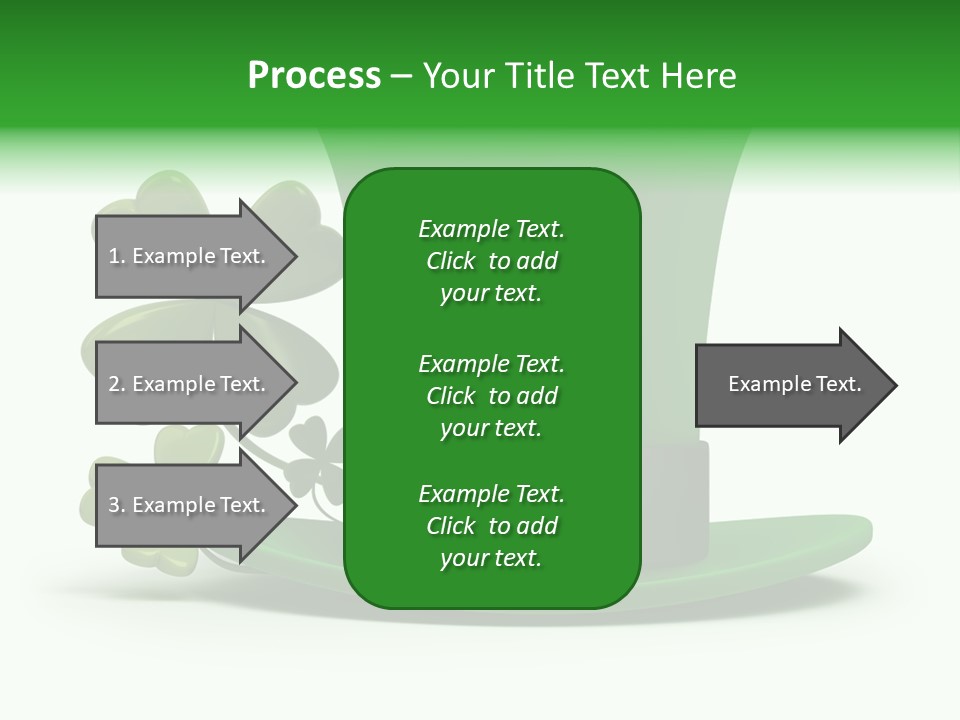 Process – Your Title Text Here

1. Example Text.

2. Example Text.

3. Example Text.

Example Text. Click to add your text.

Example Text. Click to add your text.

Example Text. Click to add your text.

Example Text.